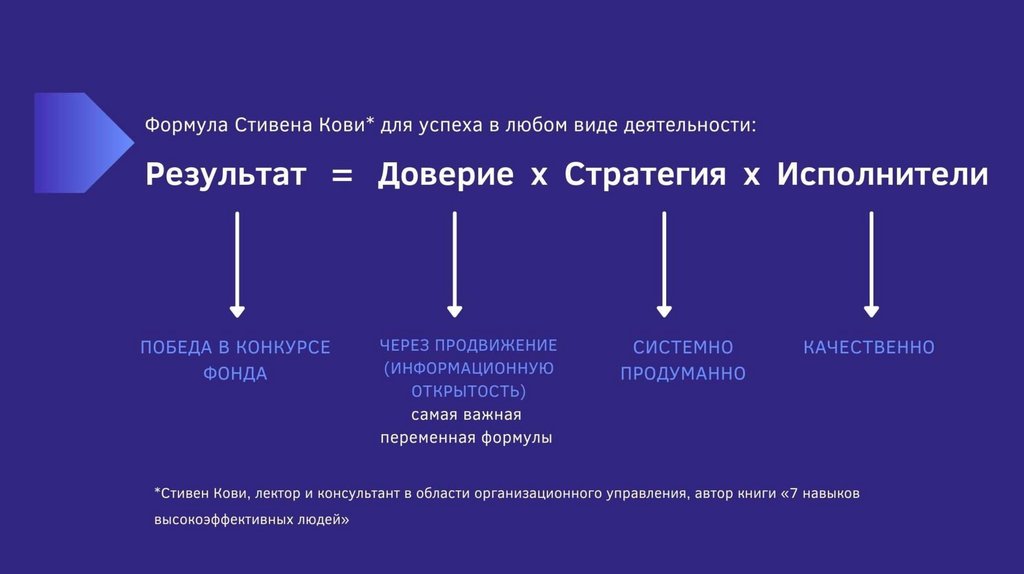 Формула Стивена Кови* для успеха в любом виде деятельности:

Результат = Доверие х Стратегия х Исполнители

ПОБЕДА В КОНКУРСЕ ФОНДА

ЧЕРЕЗ ПРОДВИЖЕНИЕ (ИНФОРМАЦИОННУЮ ОТКРЫТОСТЬ)
самая важная переменная формулы

СИСТЕМНО ПРОДУМАННО

КАЧЕСТВЕННО

*Стивен Кови, лектор и консультант в области организационного управления, автор книги «7 навыков высокоэффективных людей»